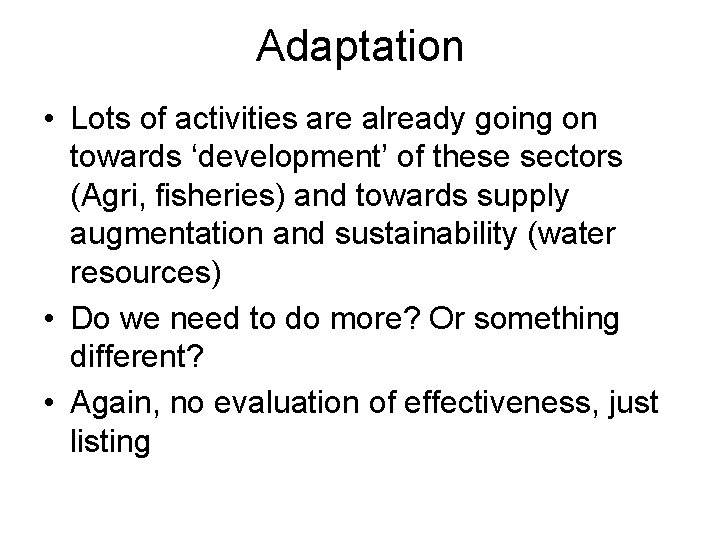 Adaptation

• Lots of activities are already going on towards ‘development’ of these sectors (Agri, fisheries) and towards supply augmentation and sustainability (water resources)
• Do we need to do more? Or something different?
• Again, no evaluation of effectiveness, just listing